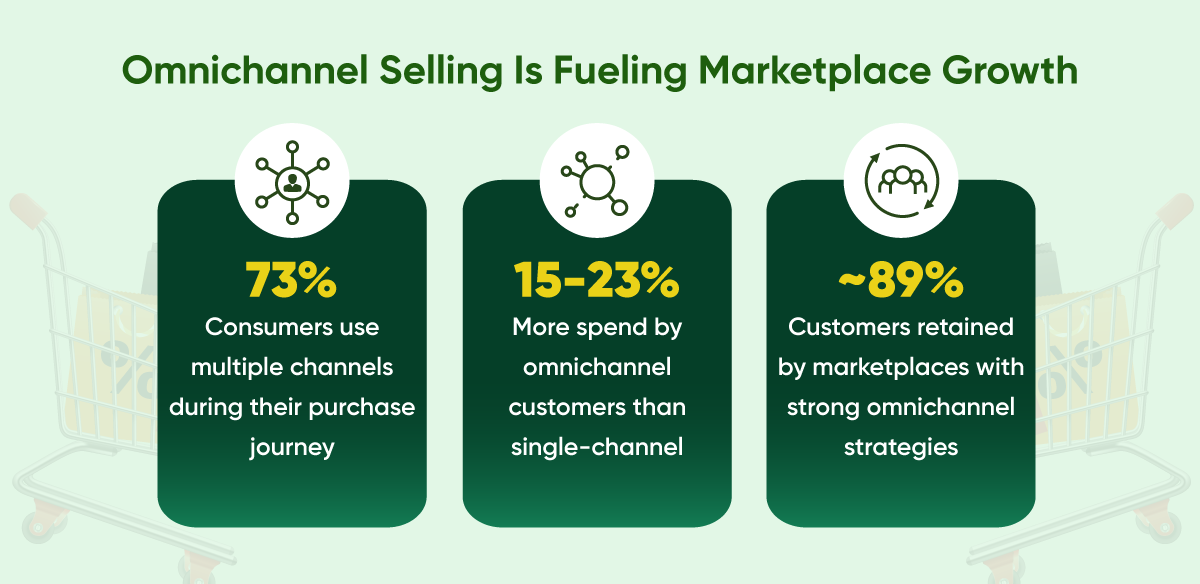 Omnichannel Selling Is Fueling Marketplace Growth

73%
Consumers use multiple channels during their purchase journey

15-23%
More spend by omnichannel customers than single-channel

~89%
Customers retained by marketplaces with strong omnichannel strategies